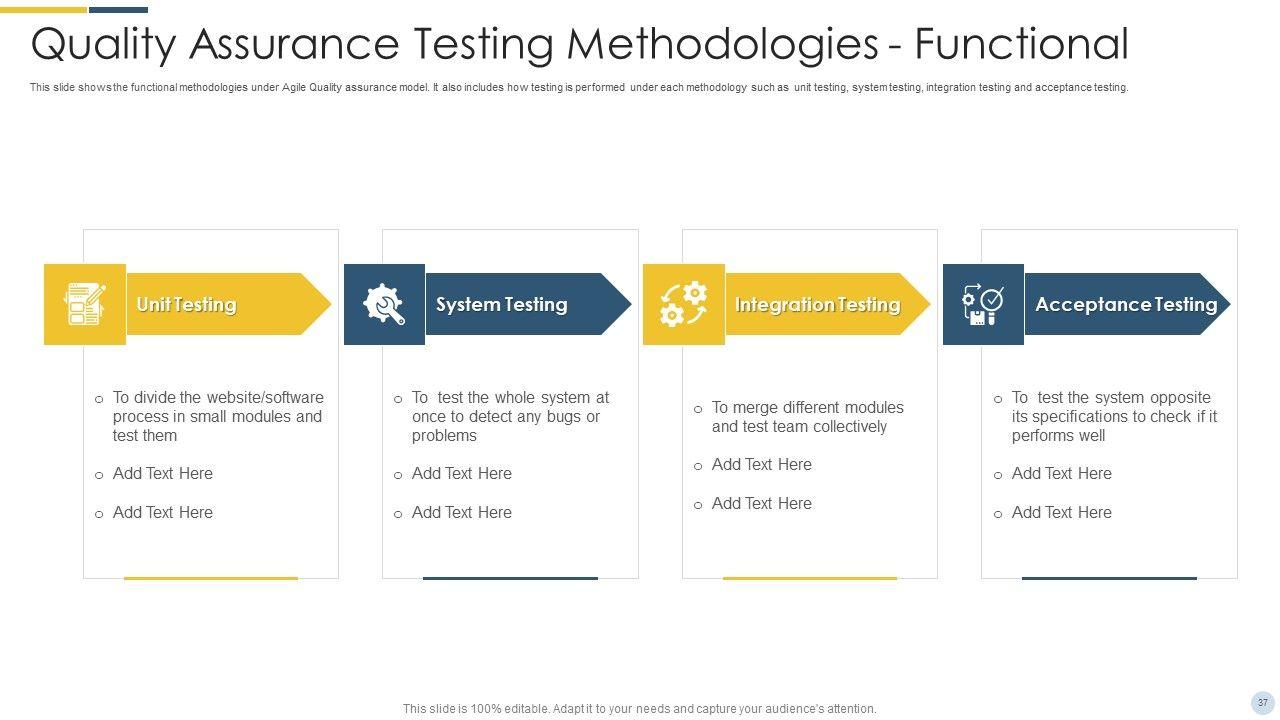 Quality Assurance Testing Methodologies - Functional

This slide shows the functional methodologies under Agile Quality assurance model. It also includes how testing is performed under each methodology such as unit testing, system testing, integration testing and acceptance testing.

Unit Testing

o To divide the website/software process in small modules and test them

o Add Text Here

o Add Text Here

System Testing

o To test the whole system at once to detect any bugs or problems

o Add Text Here

o Add Text Here

Integration Testing

o To merge different modules and test team collectively

o Add Text Here

o Add Text Here

Acceptance Testing

o To test the system opposite its specifications to check if it performs well

o Add Text Here

o Add Text Here

This slide is 100% editable. Adapt it to your needs and capture your audience's attention.

37